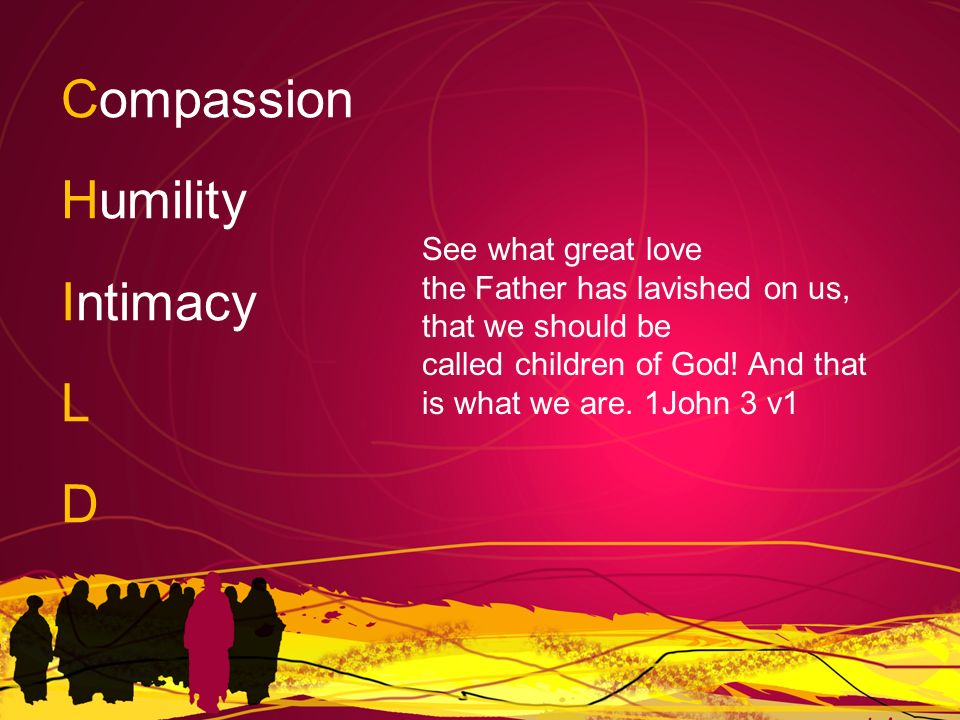 Compassion

Humility

Intimacy

L

D

See what great love the Father has lavished on us, that we should be called children of God! And that is what we are. 1John 3 v1